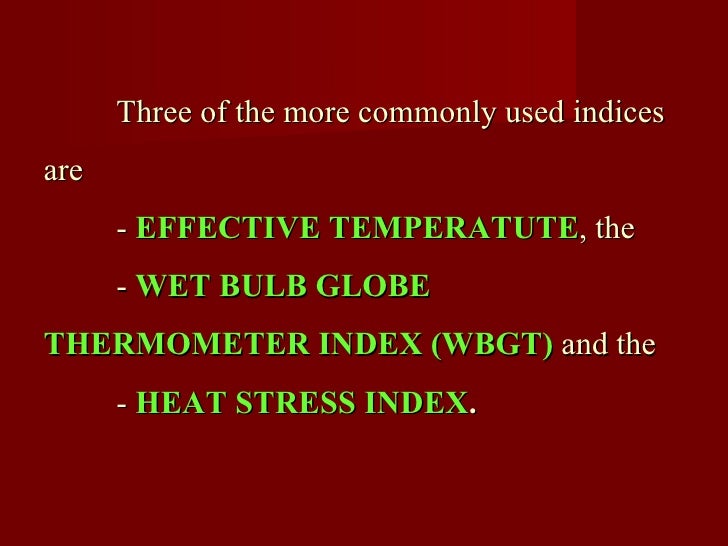 Three of the more commonly used indices are

- EFFECTIVE TEMPERATUTE, the

- WET BULB GLOBE THERMOMETER INDEX (WBGT) and the

- HEAT STRESS INDEX.